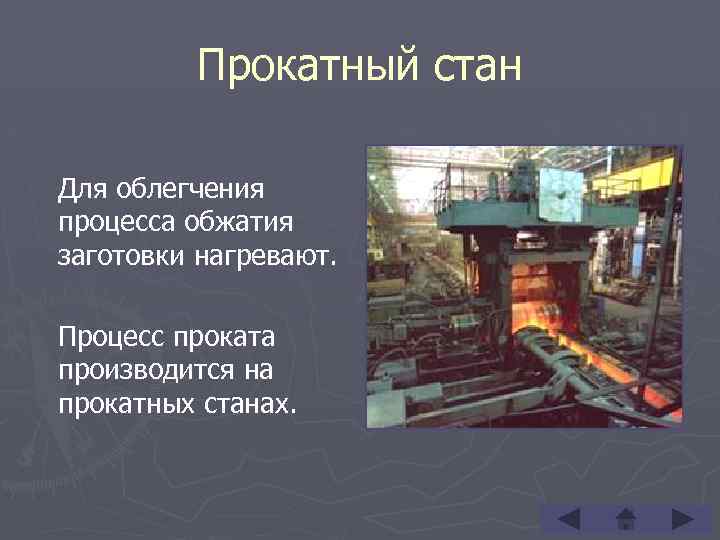 Прокатный стан

Для облегчения процесса обжатия заготовки нагревают.

Процесс проката производится на прокатных станах.